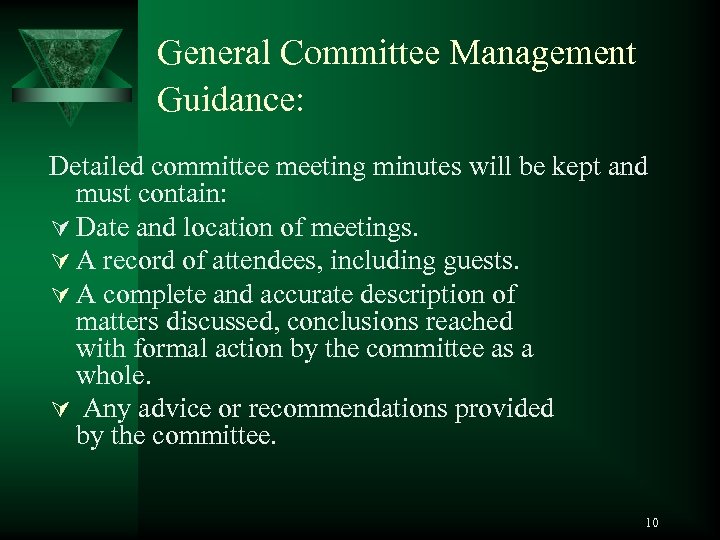 General Committee Management Guidance:

Detailed committee meeting minutes will be kept and must contain:

∀ Date and location of meetings.

∀ A record of attendees, including guests.

∀ A complete and accurate description of matters discussed, conclusions reached with formal action by the committee as a whole.

∀ Any advice or recommendations provided by the committee.

10